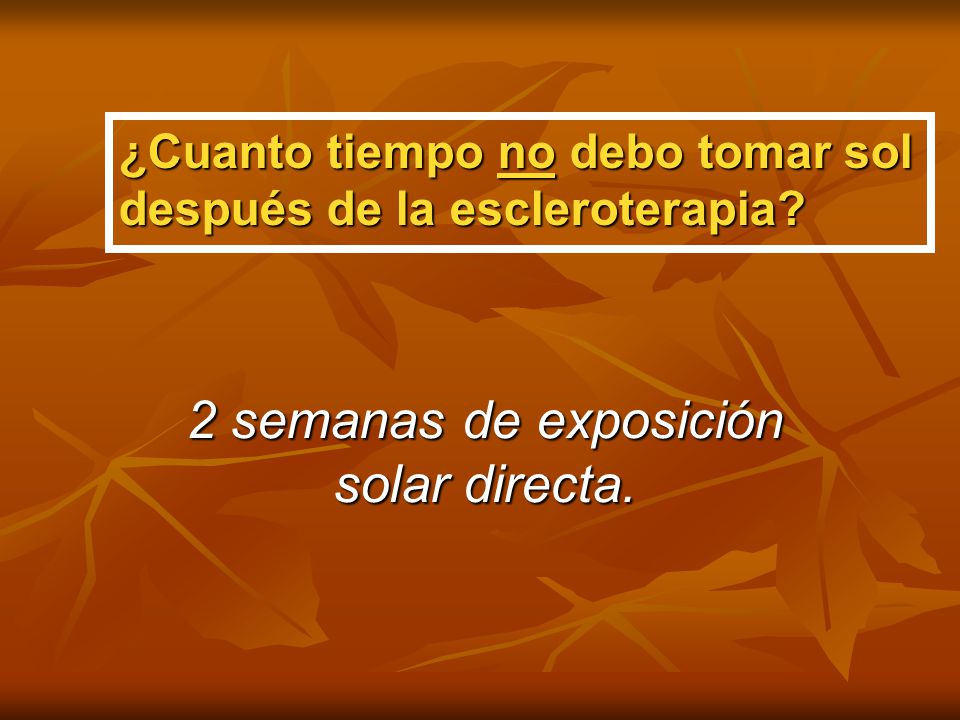 ¿Cuanto tiempo no debo tomar sol después de la escleroterapia?

2 semanas de exposición solar directa.